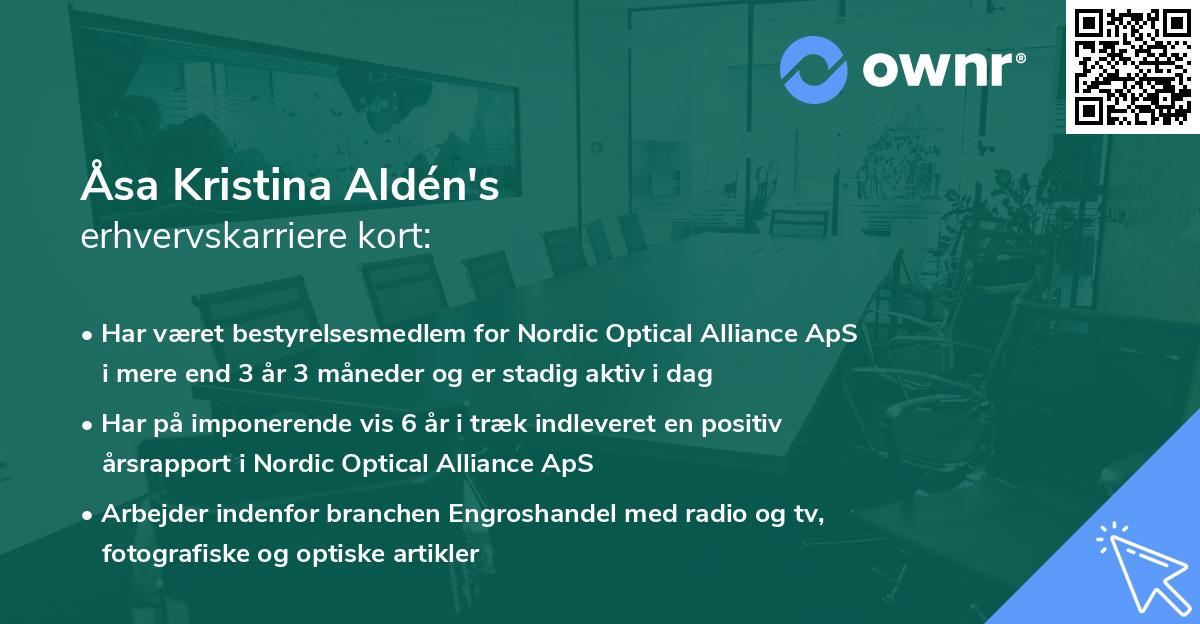 ownr®

Åsa Kristina Aldén's
erhvervskarriere kort:

• Har været bestyrelsesmedlem for Nordic Optical Alliance ApS i mere end 3 år 3 måneder og er stadig aktiv i dag

• Har på imponerende vis 6 år i træk indleveret en positiv årsrapport i Nordic Optical Alliance ApS

• Arbejder indenfor branchen Engroshandel med radio og tv, fotografiske og optiske artikler